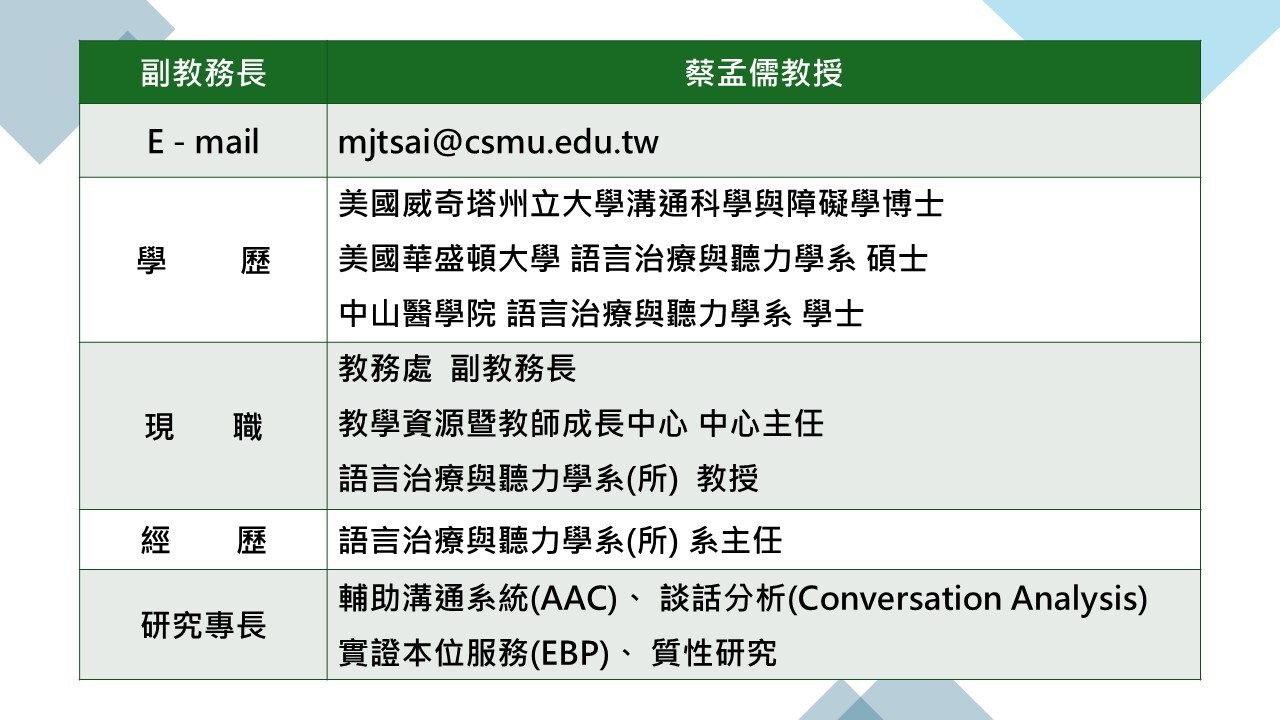 | 副教務長 | 蔡孟儒教授 |
|---|---|
| E - mail | mjtsai@csmu.edu.tw |
| 學　　歷 | 美國威奇塔州立大學溝通科學與障礙學博士<br>美國華盛頓大學 語言治療與聽力學系 碩士<br>中山醫學院 語言治療與聽力學系 學士 |
| 現　　職 | 教務處 副教務長<br>教學資源暨教師成長中心 中心主任<br>語言治療與聽力學系(所) 教授 |
| 經　　歷 | 語言治療與聽力學系(所) 系主任 |
| 研究專長 | 輔助溝通系統(AAC)、 談話分析(Conversation Analysis)<br>實證本位服務(EBP)、 質性研究 |